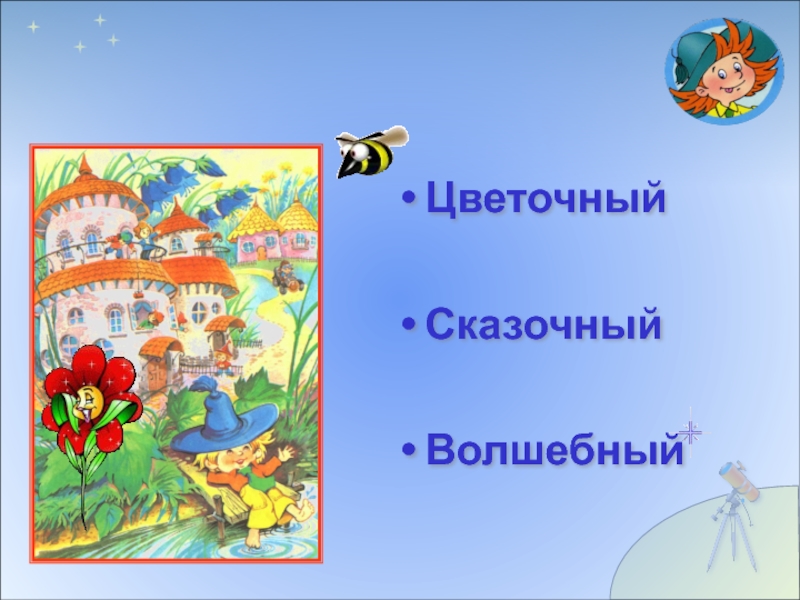 • Цветочный

• Сказочный

• Волшебный